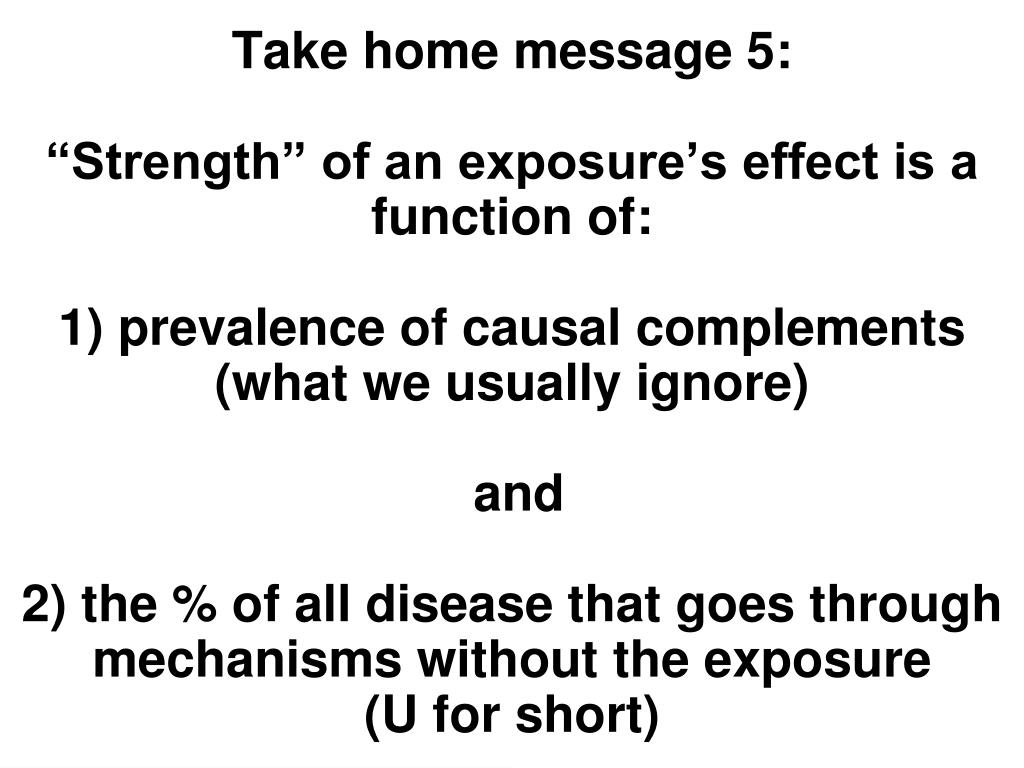 Take home message 5:

“Strength” of an exposure’s effect is a function of:

1) prevalence of causal complements (what we usually ignore)

and

2) the % of all disease that goes through mechanisms without the exposure
(U for short)